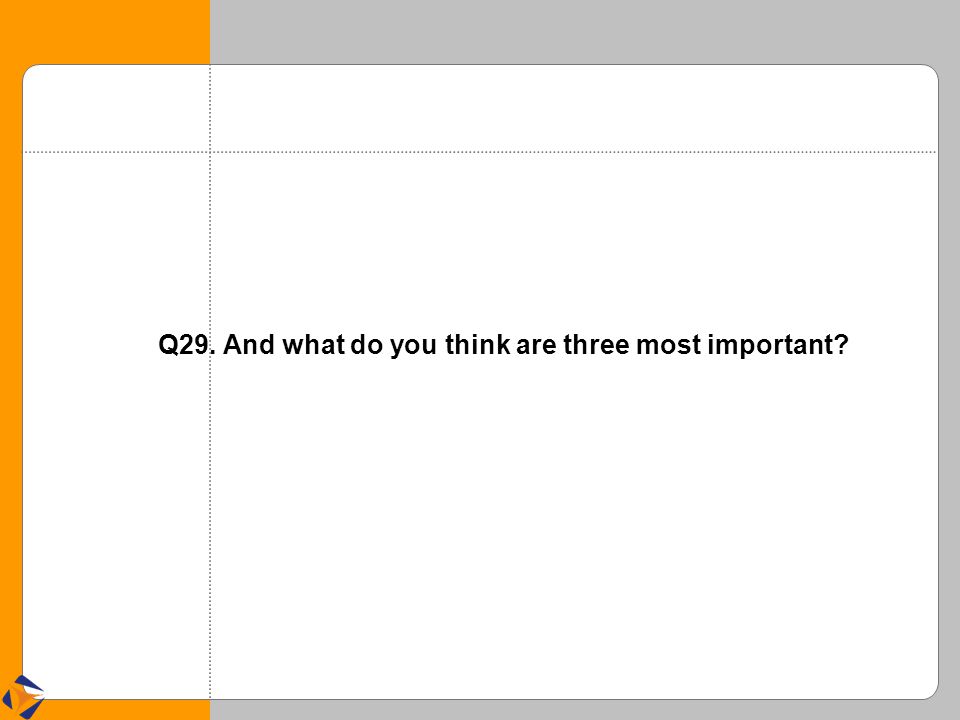 Q29. And what do you think are three most important?